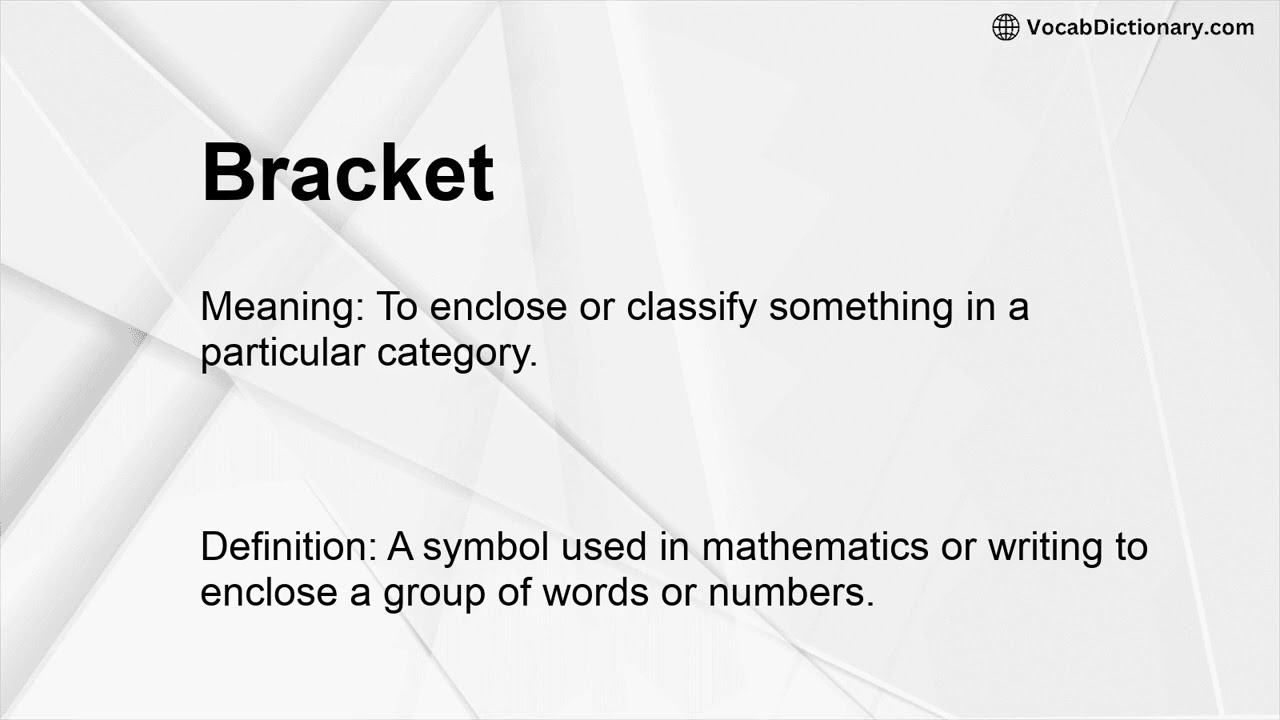 VocabDictionary.com

Bracket

Meaning: To enclose or classify something in a particular category.

Definition: A symbol used in mathematics or writing to enclose a group of words or numbers.